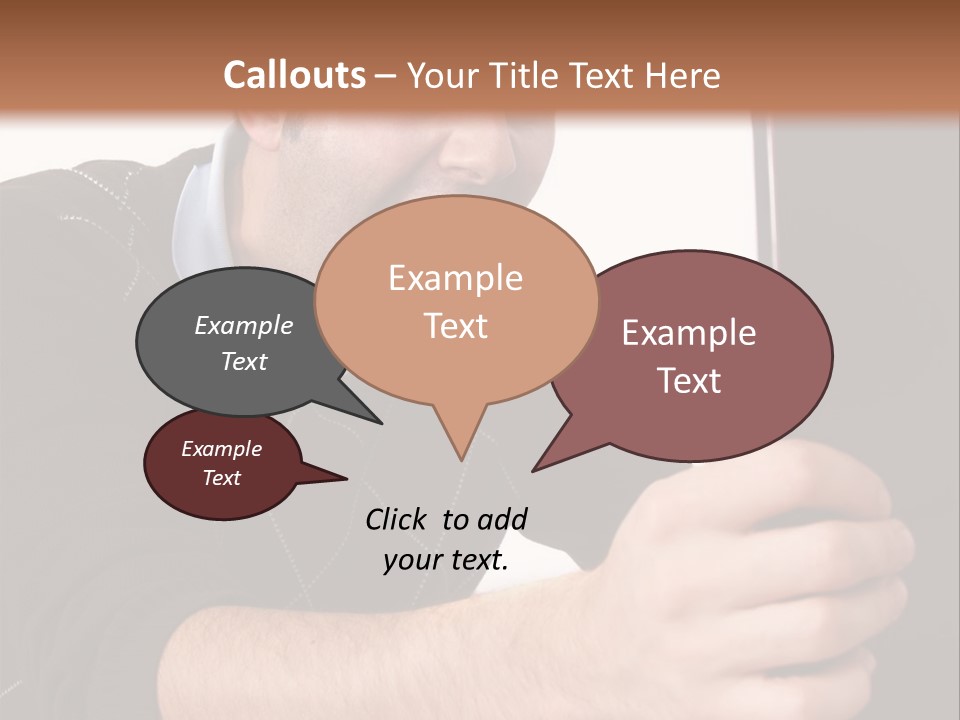 Callouts – Your Title Text Here

Example Text

Example Text

Example Text

Example Text

Click to add your text.